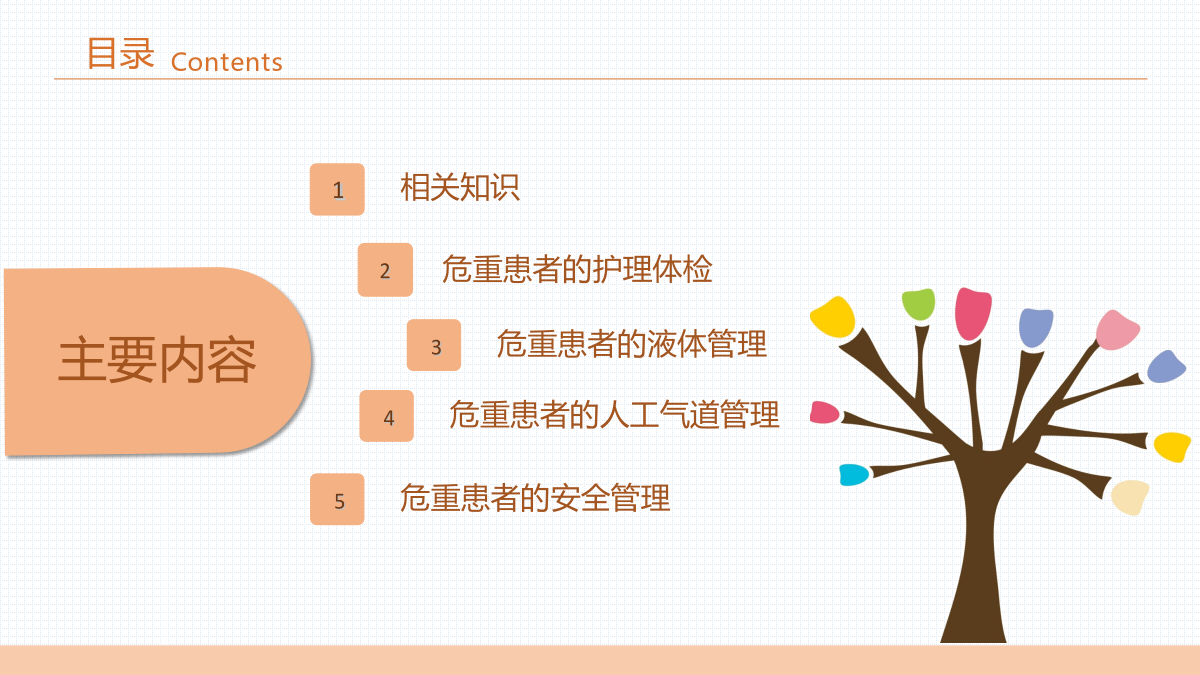 目录 Contents

主要内容

1 相关知识

2 危重患者的护理体检

3 危重患者的液体管理

4 危重患者的人工气道管理

5 危重患者的安全管理